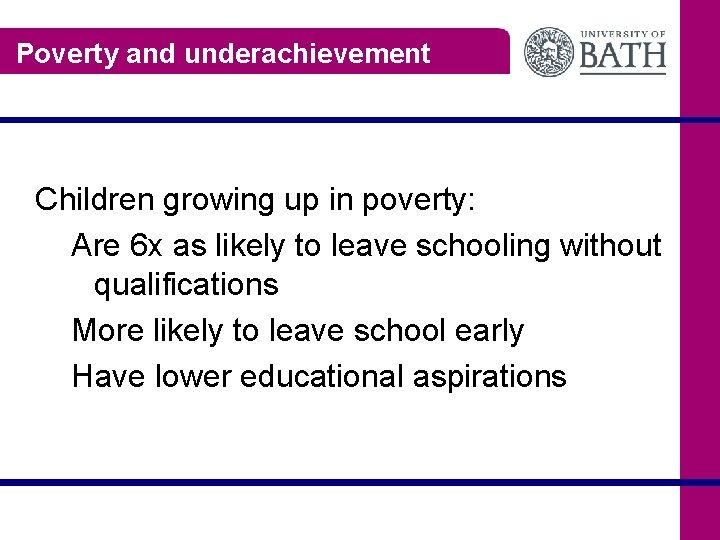 Poverty and underachievement

UNIVERSITY OF BATH

Children growing up in poverty:

Are 6x as likely to leave schooling without qualifications

More likely to leave school early

Have lower educational aspirations